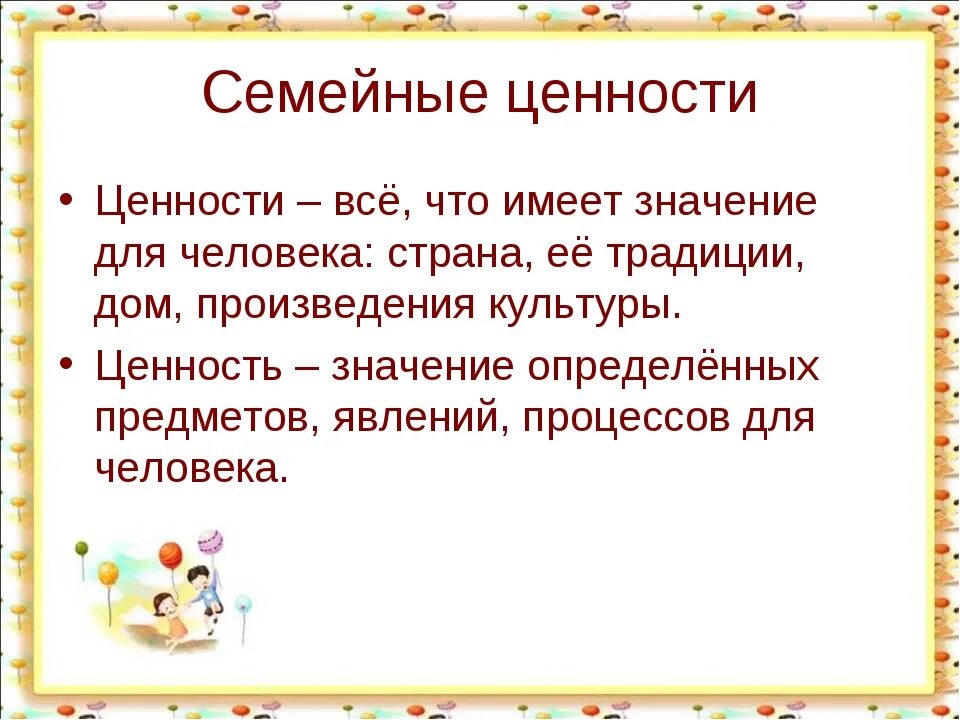 Семейные ценности

• Ценности – всё, что имеет значение для человека: страна, её традиции, дом, произведения культуры.
• Ценность – значение определённых предметов, явлений, процессов для человека.